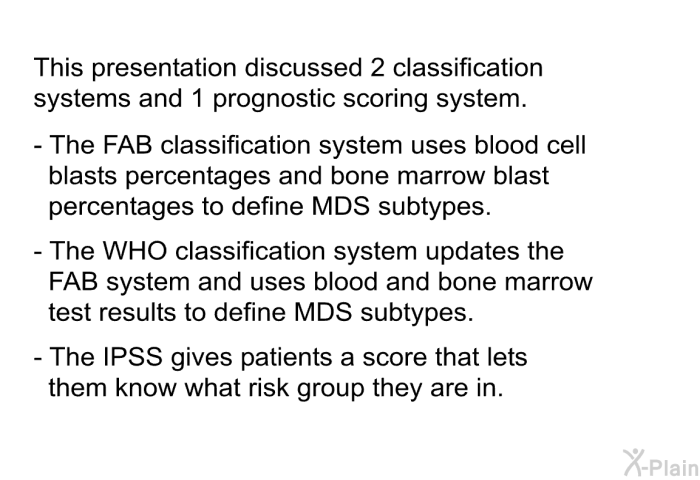 This presentation discussed 2 classification systems and 1 prognostic scoring system.

- The FAB classification system uses blood cell blasts percentages and bone marrow blast percentages to define MDS subtypes.

- The WHO classification system updates the FAB system and uses blood and bone marrow test results to define MDS subtypes.

- The IPSS gives patients a score that lets them know what risk group they are in.

X-Plain